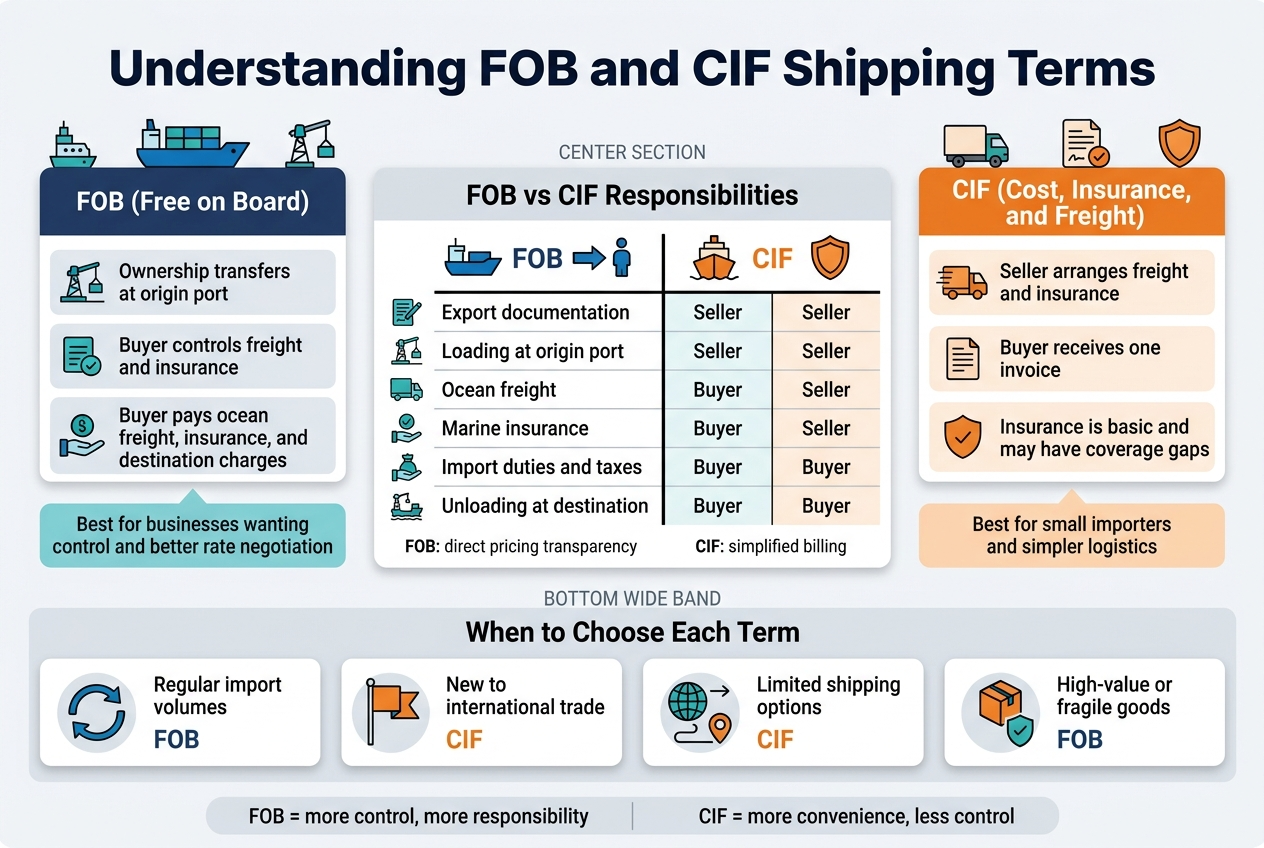 Understanding FOB and CIF Shipping Terms

FOB (Free on Board)

Ownership transfers at origin port

Buyer controls freight and insurance

Buyer pays ocean freight, insurance, and destination charges

Best for businesses wanting control and better rate negotiation

CENTER SECTION

FOB vs CIF Responsibilities

| | FOB | CIF |
|---|---|---|
| Export documentation | Seller | Seller |
| Loading at origin port | Seller | Seller |
| Ocean freight | Buyer | Seller |
| Marine insurance | Buyer | Seller |
| Import duties and taxes | Buyer | Buyer |
| Unloading at destination | Buyer | Buyer |

FOB: direct pricing transparency

CIF: simplified billing

CIF (Cost, Insurance, and Freight)

Seller arranges freight and insurance

Buyer receives one invoice

Insurance is basic and may have coverage gaps

Best for small importers and simpler logistics

BOTTOM WIDE BAND

When to Choose Each Term

Regular import volumes
FOB

New to international trade
CIF

Limited shipping options
CIF

High-value or fragile goods
FOB

FOB = more control, more responsibility

CIF = more convenience, less control